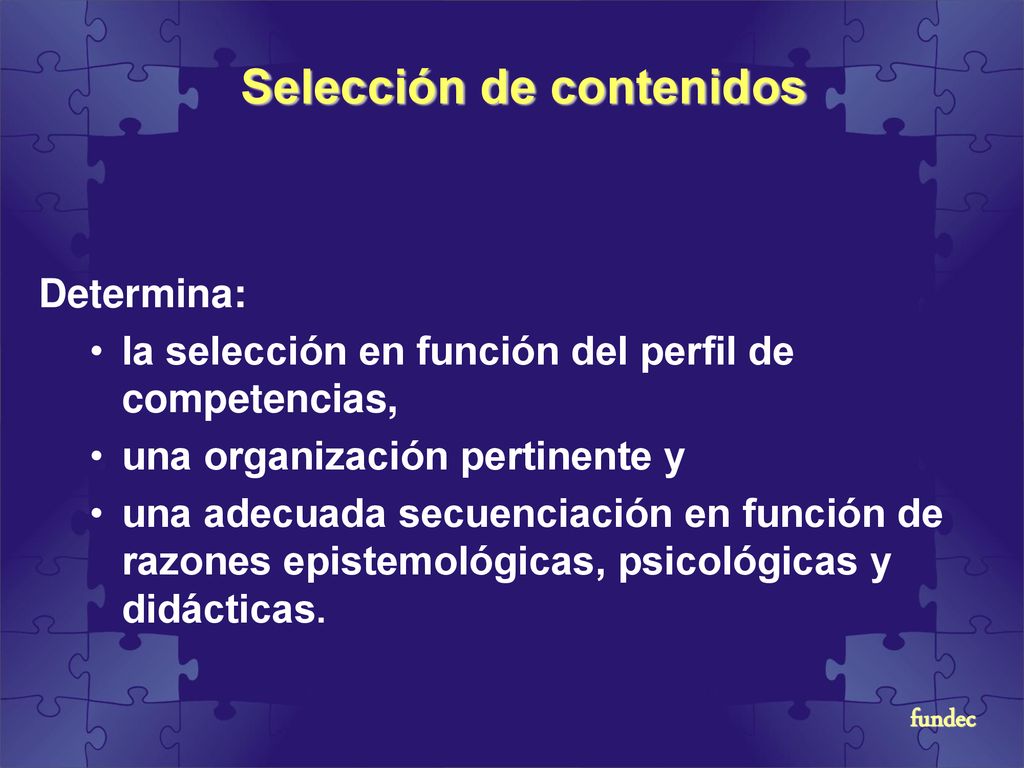 Selección de contenidos

Determina:

• la selección en función del perfil de competencias,
• una organización pertinente y
• una adecuada secuenciación en función de razones epistemológicas, psicológicas y didácticas.

fundec